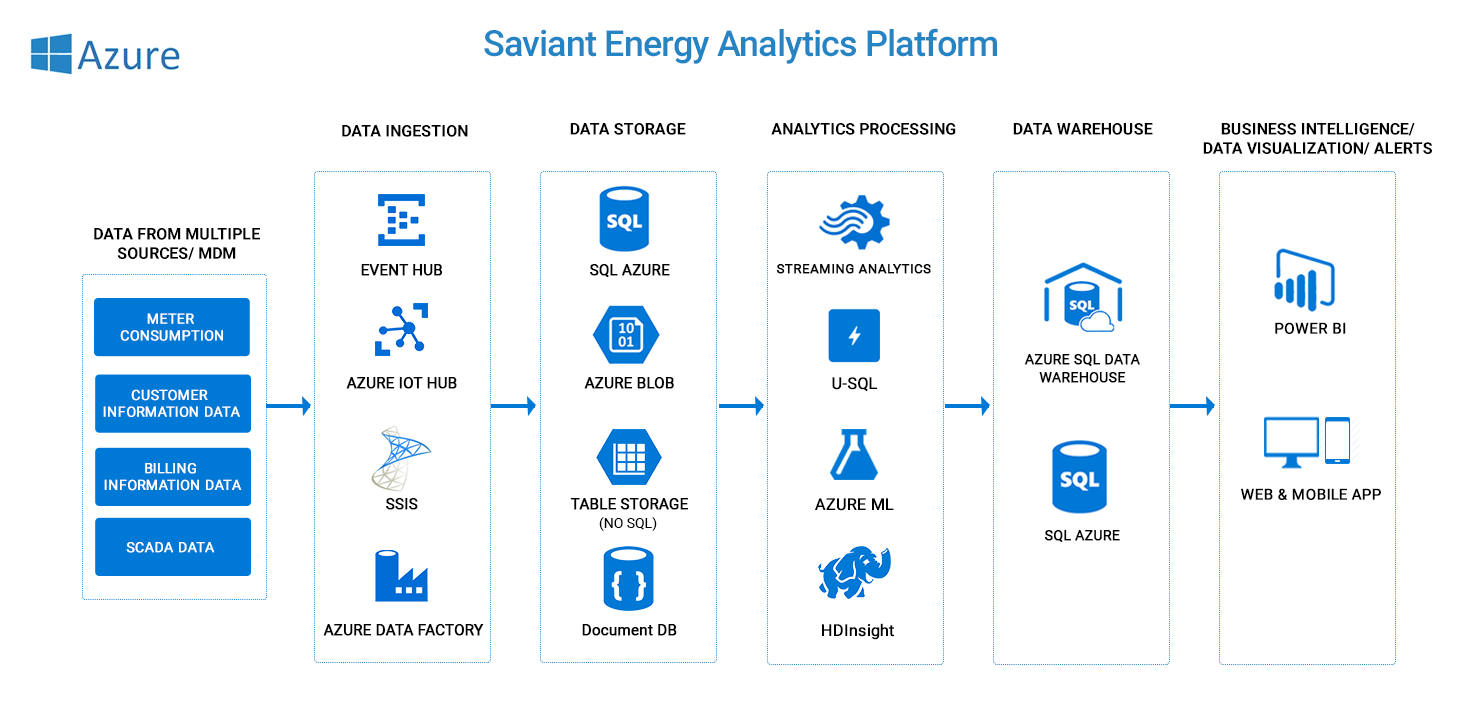 Azure

Saviant Energy Analytics Platform

DATA FROM MULTIPLE SOURCES/ MDM

METER CONSUMPTION

CUSTOMER INFORMATION DATA

BILLING INFORMATION DATA

SCADA DATA

DATA INGESTION

EVENT HUB

AZURE IOT HUB

SSIS

AZURE DATA FACTORY

DATA STORAGE

SQL

SQL AZURE

10
01

AZURE BLOB

TABLE STORAGE (NO SQL)

{ }

Document DB

ANALYTICS PROCESSING

STREAMING ANALYTICS

U-SQL

AZURE ML

HDInsight

DATA WAREHOUSE

SQL

AZURE SQL DATA WAREHOUSE

SQL

SQL AZURE

BUSINESS INTELLIGENCE/ DATA VISUALIZATION/ ALERTS

POWER BI

WEB & MOBILE APP